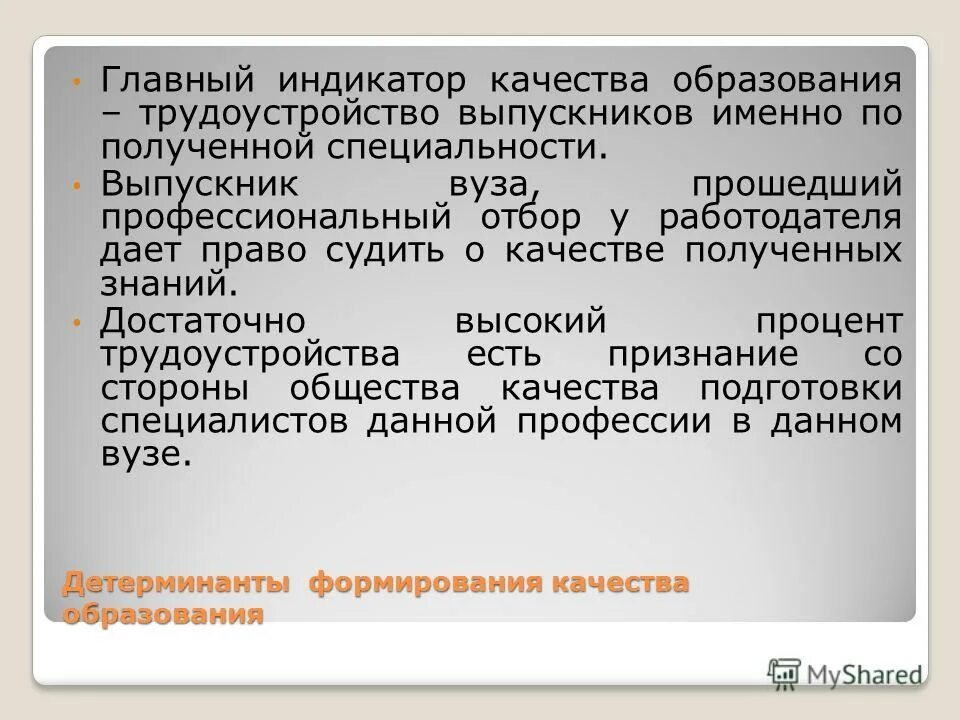 • Главный индикатор качества образования – трудоустройство выпускников именно по полученной специальности.
• Выпускник вуза, прошедший профессиональный отбор у работодателя дает право судить о качестве полученных знаний.
• Достаточно высокий процент трудоустройства есть признание со стороны общества качества подготовки специалистов данной профессии в данном вузе.

Детерминанты формирования качества образования

MyShared